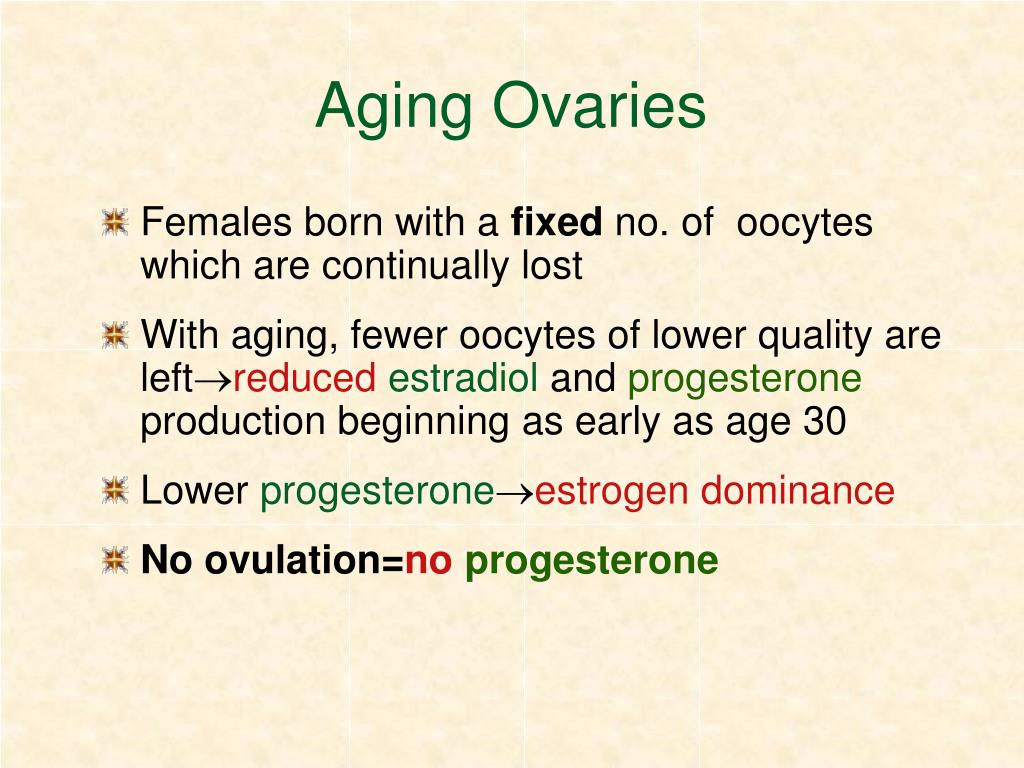 Aging Ovaries

Females born with a fixed no. of oocytes which are continually lost

With aging, fewer oocytes of lower quality are left→reduced estradiol and progesterone production beginning as early as age 30

Lower progesterone→estrogen dominance

No ovulation=no progesterone